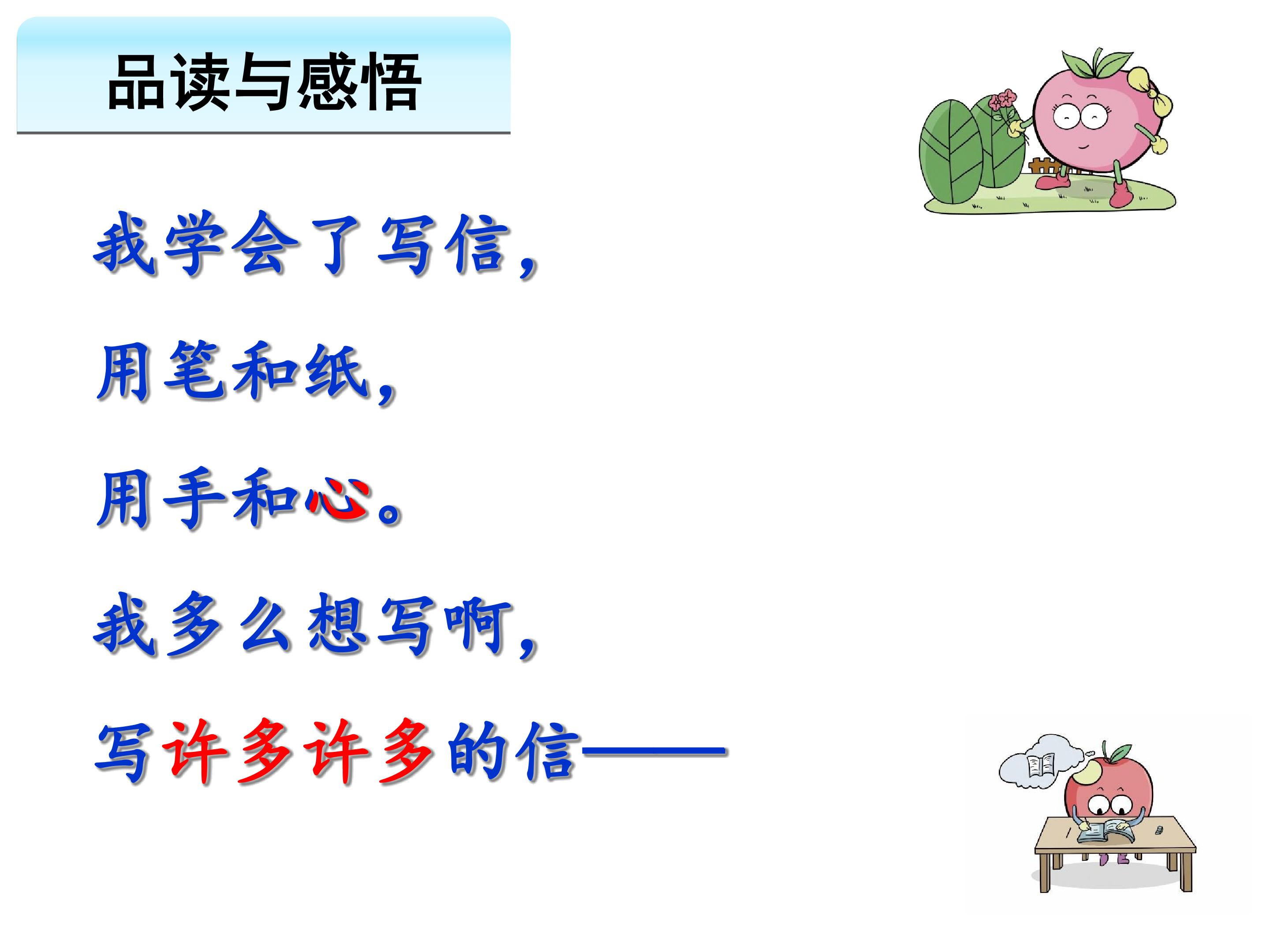 品读与感悟

我学会了写信，

用笔和纸，

用手和心。

我多么想写啊，

写许多许多的信——